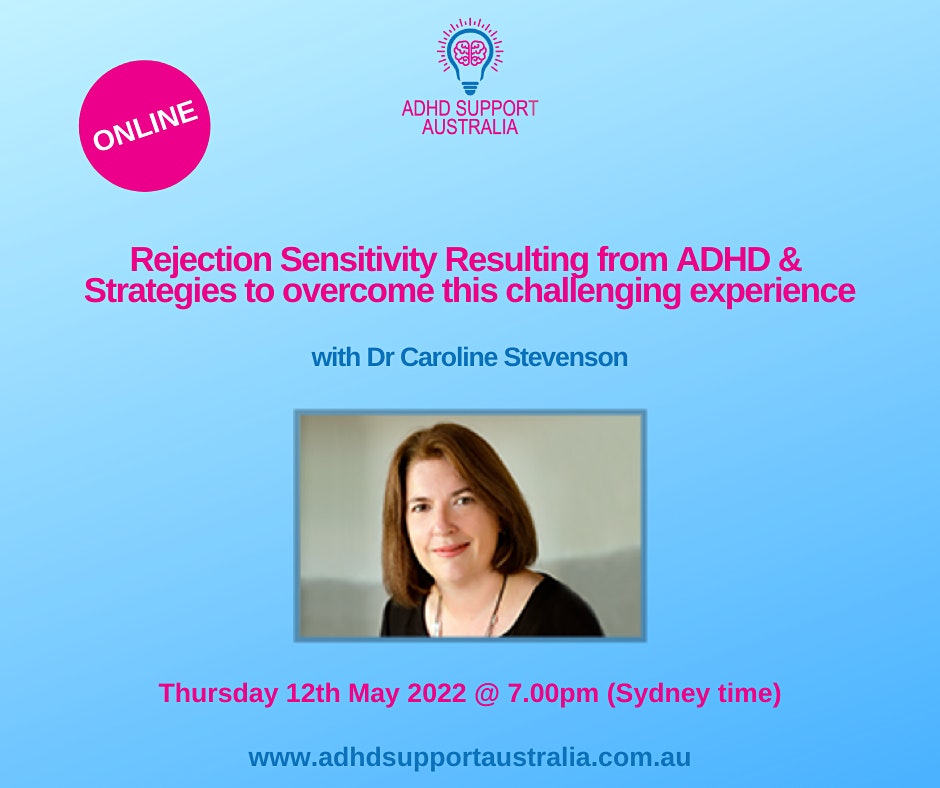 ONLINE

ADHD SUPPORT AUSTRALIA

Rejection Sensitivity Resulting from ADHD & Strategies to overcome this challenging experience

with Dr Caroline Stevenson

Thursday 12th May 2022 @ 7.00pm (Sydney time)

www.adhdsupportaustralia.com.au